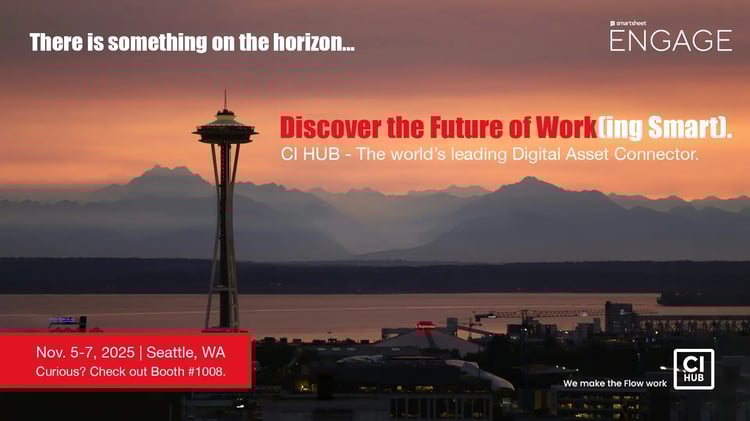 There is something on the horizon...

smartsheet
ENGAGE

Discover the Future of Work(ing Smart).
CI HUB - The world's leading Digital Asset Connector.

Nov. 5-7, 2025 | Seattle, WA
Curious? Check out Booth #1008.

We make the Flow work
CI HUB